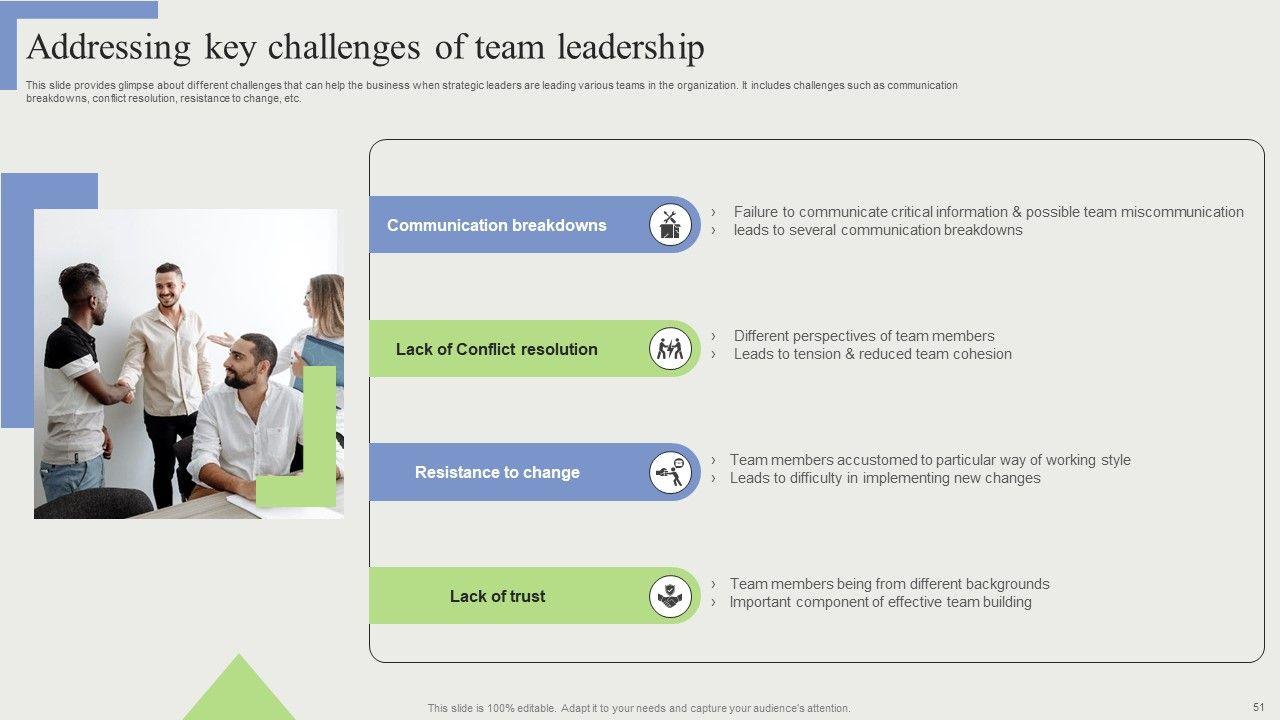 Addressing key challenges of team leadership

This slide provides glimpse about different challenges that can help the business when strategic leaders are leading various teams in the organization. It includes challenges such as communication breakdowns, conflict resolution, resistance to change, etc.

Communication breakdowns

› Failure to communicate critical information & possible team miscommunication
› leads to several communication breakdowns

Lack of Conflict resolution

› Different perspectives of team members
› Leads to tension & reduced team cohesion

Resistance to change

› Team members accustomed to particular way of working style
› Leads to difficulty in implementing new changes

Lack of trust

› Team members being from different backgrounds
› Important component of effective team building

This slide is 100% editable. Adapt it to your needs and capture your audience's attention.

51